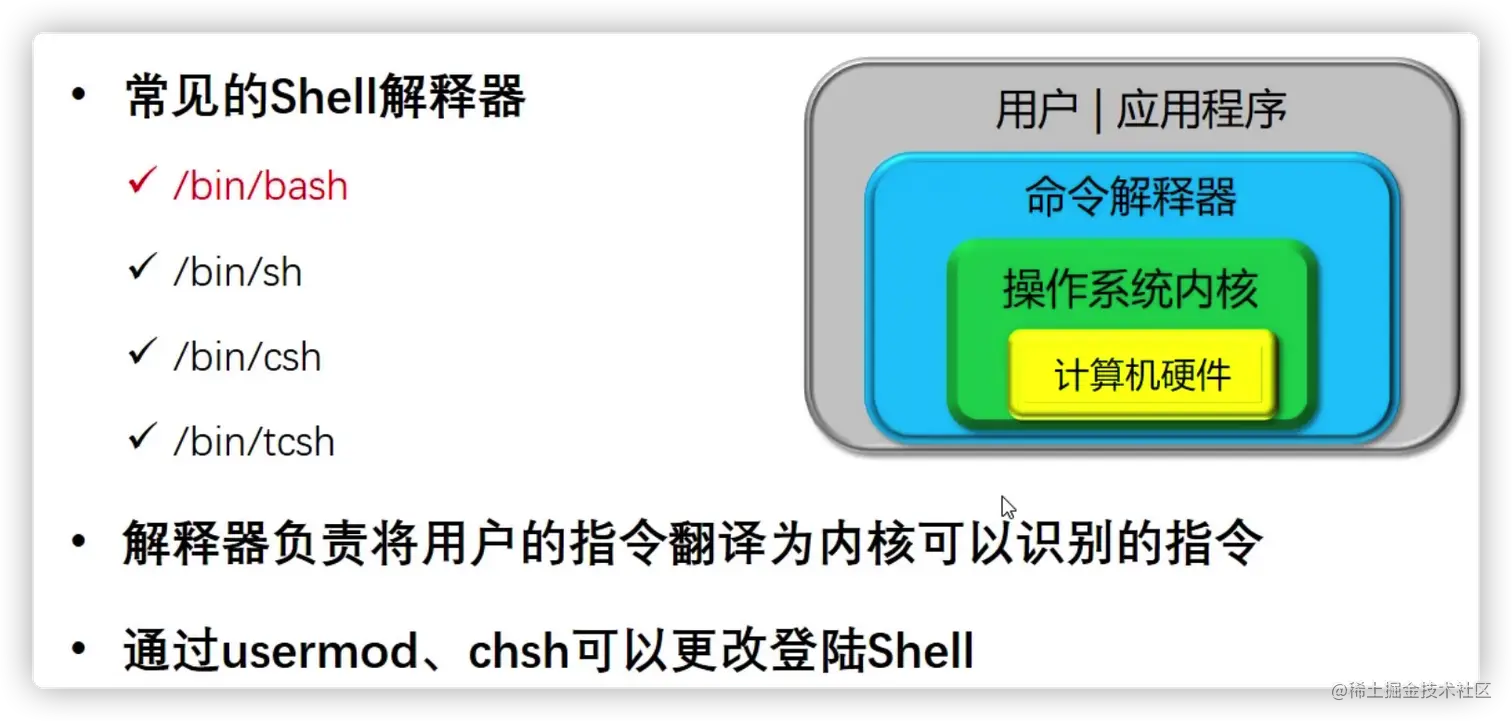 • 常见的Shell解释器

✓ /bin/bash

✓ /bin/sh

✓ /bin/csh

✓ /bin/tcsh

用户 | 应用程序

命令解释器

操作系统内核

计算机硬件

• 解释器负责将用户的指令翻译为内核可以识别的指令

• 通过usermod、chsh可以更改登陆Shell

@稀土掘金技术社区